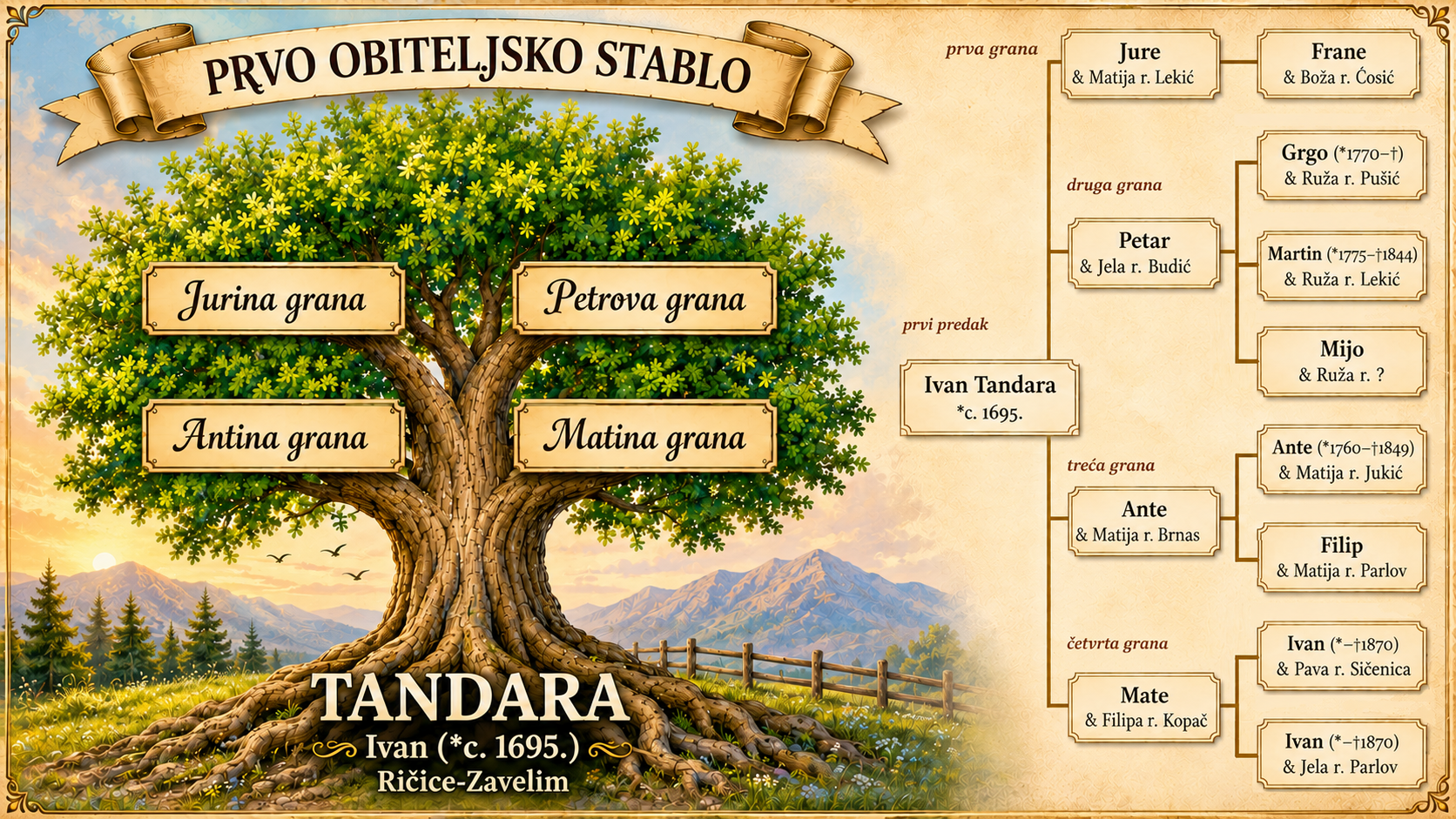 PRVO OBITELJSKO STABLO

Jurina grana
Petrova grana
Antina grana
Matina grana

TANDARA
Ivan (*c. 1695.)
Ričice-Zavelim

prvi predak
Ivan Tandara
*c. 1695.

prva grana
Jure
& Matija r. Lekić

Frane
& Boža r. Ćosić

druga grana
Petar
& Jela r. Budić

Grgo (*1770–†)
& Ruža r. Pušić

Martin (*1775–†1844)
& Ruža r. Lekić

Mijo
& Ruža r. ?

treća grana
Ante
& Matija r. Brnas

Ante (*1760–†1849)
& Matija r. Jukić

Filip
& Matija r. Parlov

četvrta grana
Mate
& Filipa r. Kopač

Ivan (*–†1870)
& Pava r. Sičenica

Ivan (*–†1870)
& Jela r. Parlov